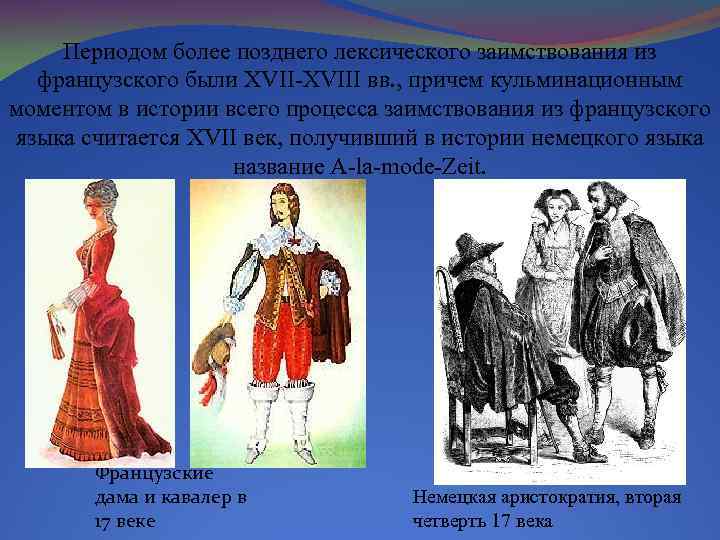 Периодом более позднего лексического заимствования из французского были XVII-XVIII вв., причем кульминационным моментом в истории всего процесса заимствования из французского языка считается XVII век, получивший в истории немецкого языка название A-la-mode-Zeit.

Французские дама и кавалер в 17 веке

Немецкая аристократия, вторая четверть 17 века